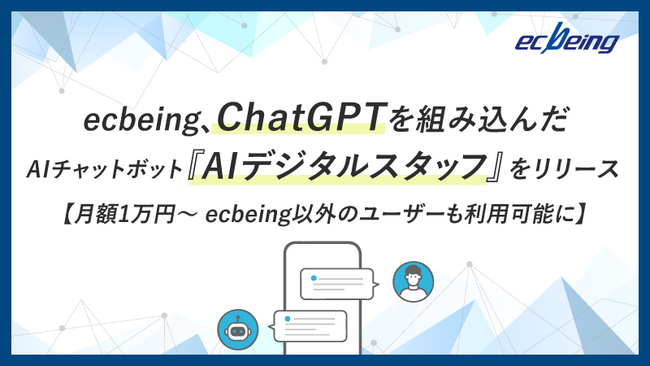 ecbeing

ecbeing、ChatGPTを組み込んだ AIチャットボット『AIデジタルスタッフ』をリリース

【月額1万円～ ecbeing以外のユーザーも利用可能に】